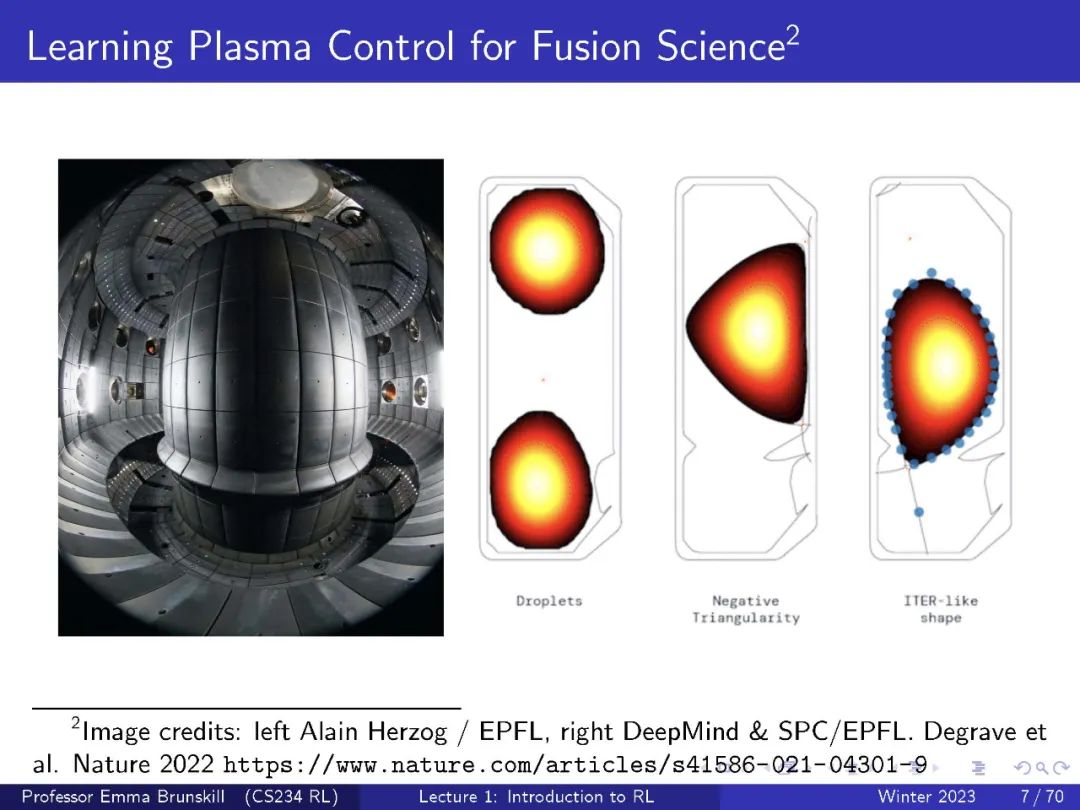 Learning Plasma Control for Fusion Science$^2$

Droplets

Negative Triangularity

ITER-like shape

$^2$Image credits: left Alain Herzog / EPFL, right DeepMind & SPC/EPFL. Degrave et al. Nature 2022 https://www.nature.com/articles/s41586-021-04301-9

Professor Emma Brunskill (CS234 RL) Lecture 1: Introduction to RL Winter 2023 7 / 70